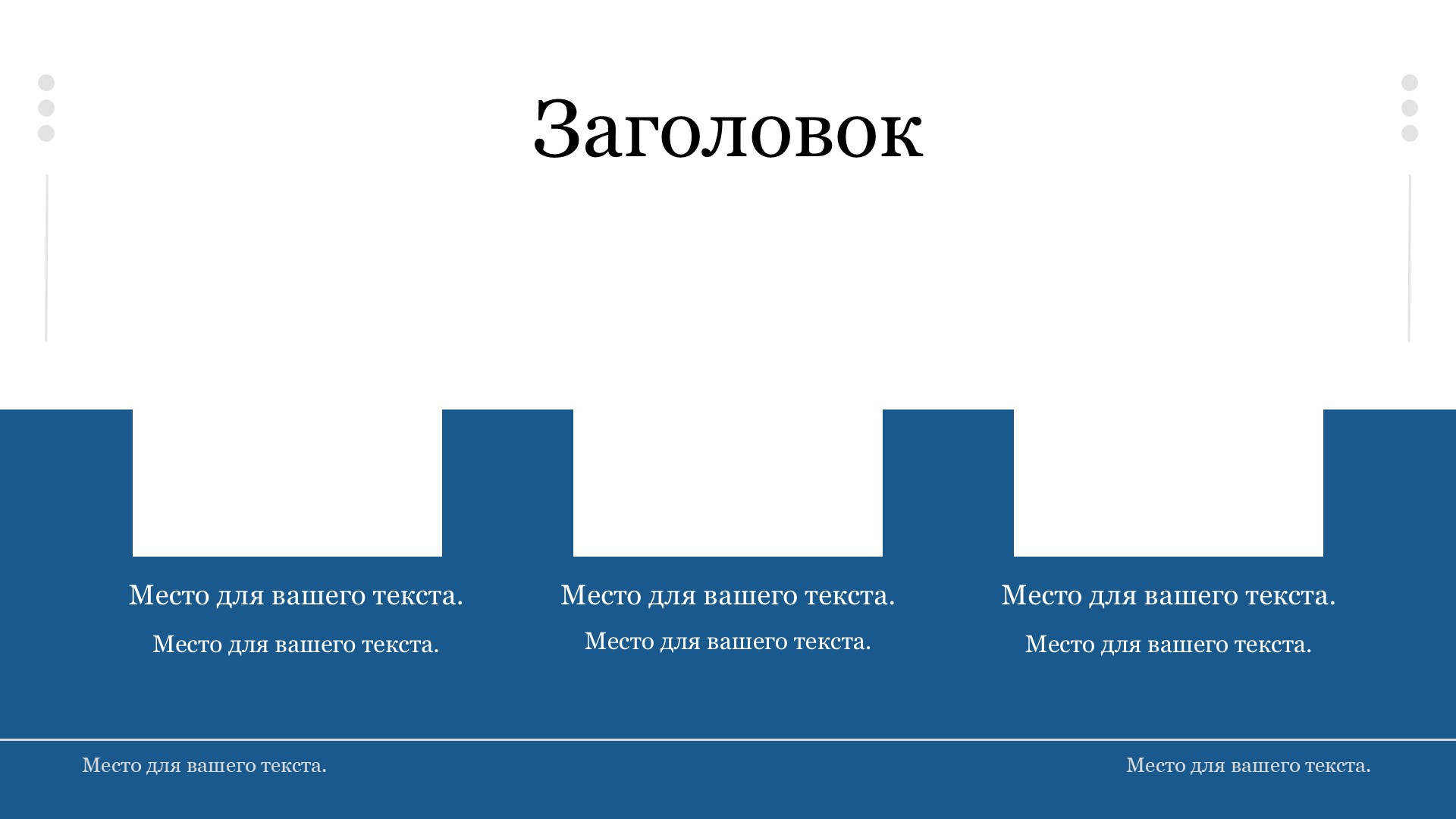 Заголовок

Место для вашего текста.

Место для вашего текста.

Место для вашего текста.

Место для вашего текста.

Место для вашего текста.

Место для вашего текста.

Место для вашего текста.

Место для вашего текста.